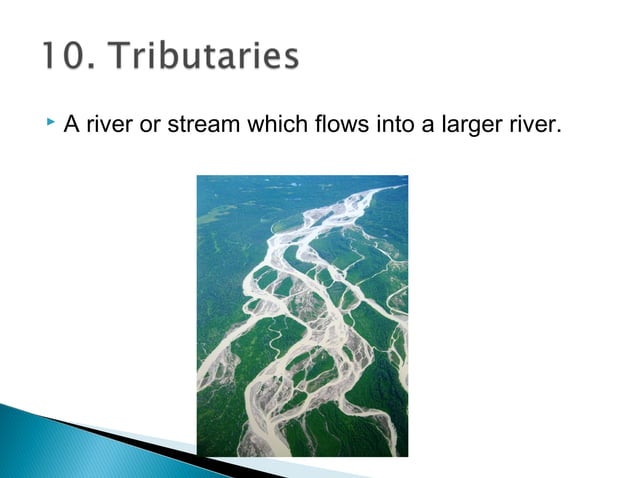 10. Tributaries

A river or stream which flows into a larger river.